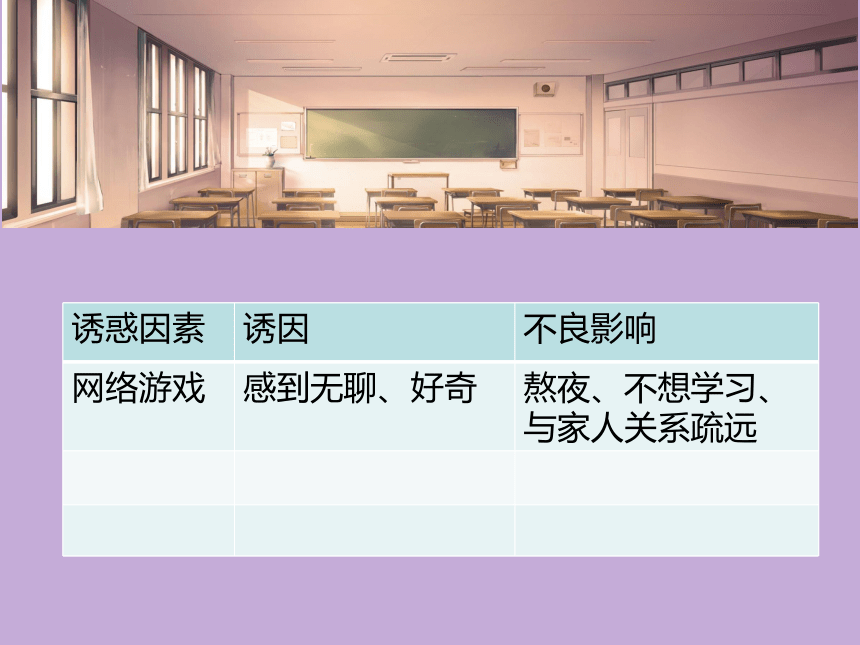 | 诱惑因素 | 诱因 | 不良影响 |
|---|---|---|
| 网络游戏 | 感到无聊、好奇 | 熬夜、不想学习、与家人关系疏远 |
| | | |
| | | |